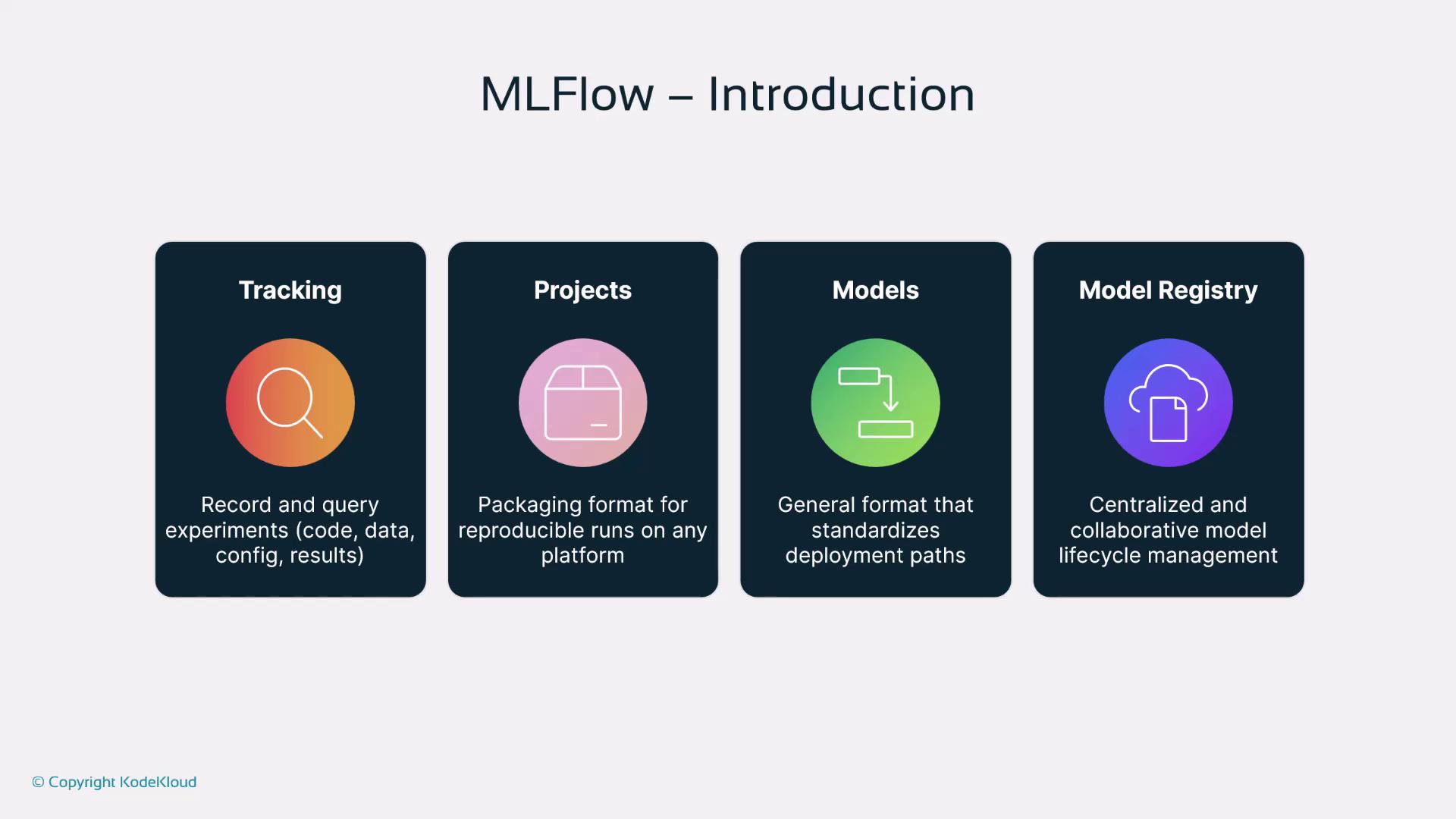 MLFlow – Introduction

Tracking

Record and query experiments (code, data, config, results)

Projects

Packaging format for reproducible runs on any platform

Models

General format that standardizes deployment paths

Model Registry

Centralized and collaborative model lifecycle management

© Copyright KodeKloud